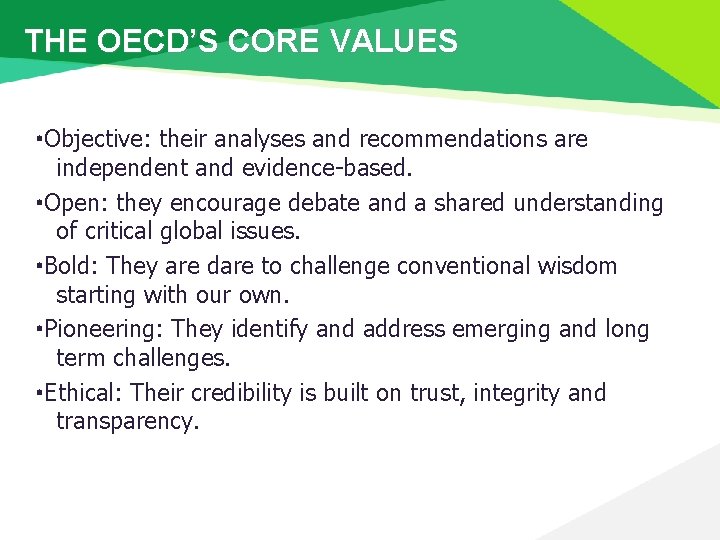 THE OECD'S CORE VALUES

▪Objective: their analyses and recommendations are independent and evidence-based.

▪Open: they encourage debate and a shared understanding of critical global issues.

▪Bold: They are dare to challenge conventional wisdom starting with our own.

▪Pioneering: They identify and address emerging and long term challenges.

▪Ethical: Their credibility is built on trust, integrity and transparency.